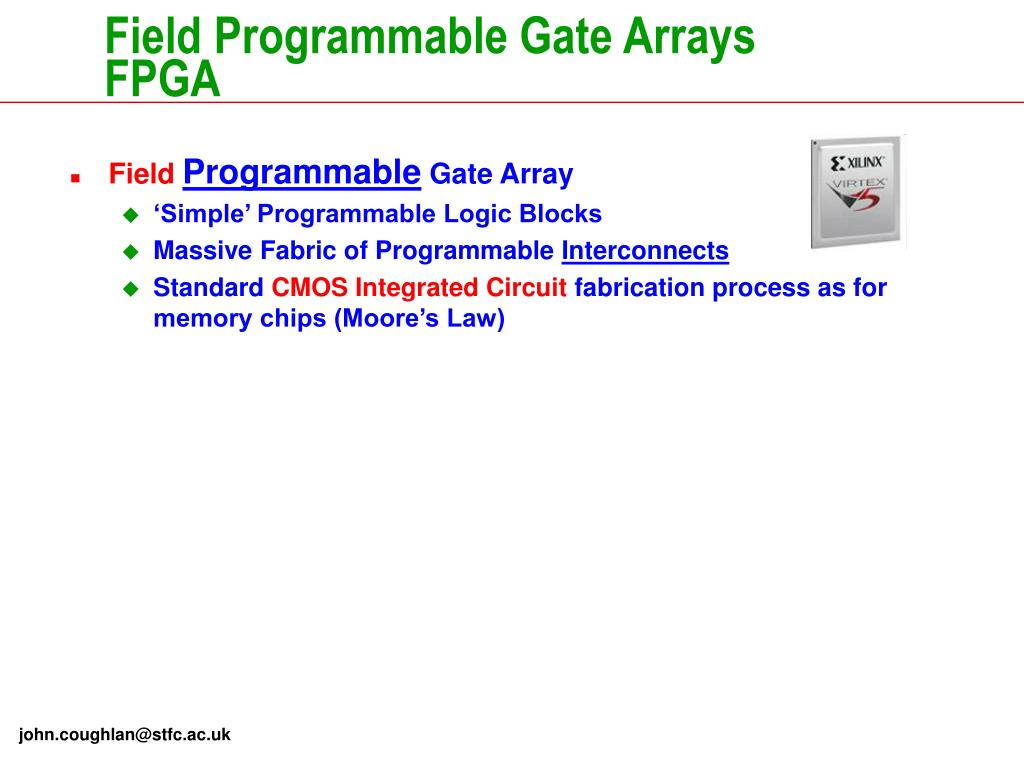 Field Programmable Gate Arrays FPGA

Field Programmable Gate Array
‘Simple’ Programmable Logic Blocks
Massive Fabric of Programmable Interconnects
Standard CMOS Integrated Circuit fabrication process as for memory chips (Moore’s Law)

XILINX
VIRTEX 5

john.coughlan@stfc.ac.uk